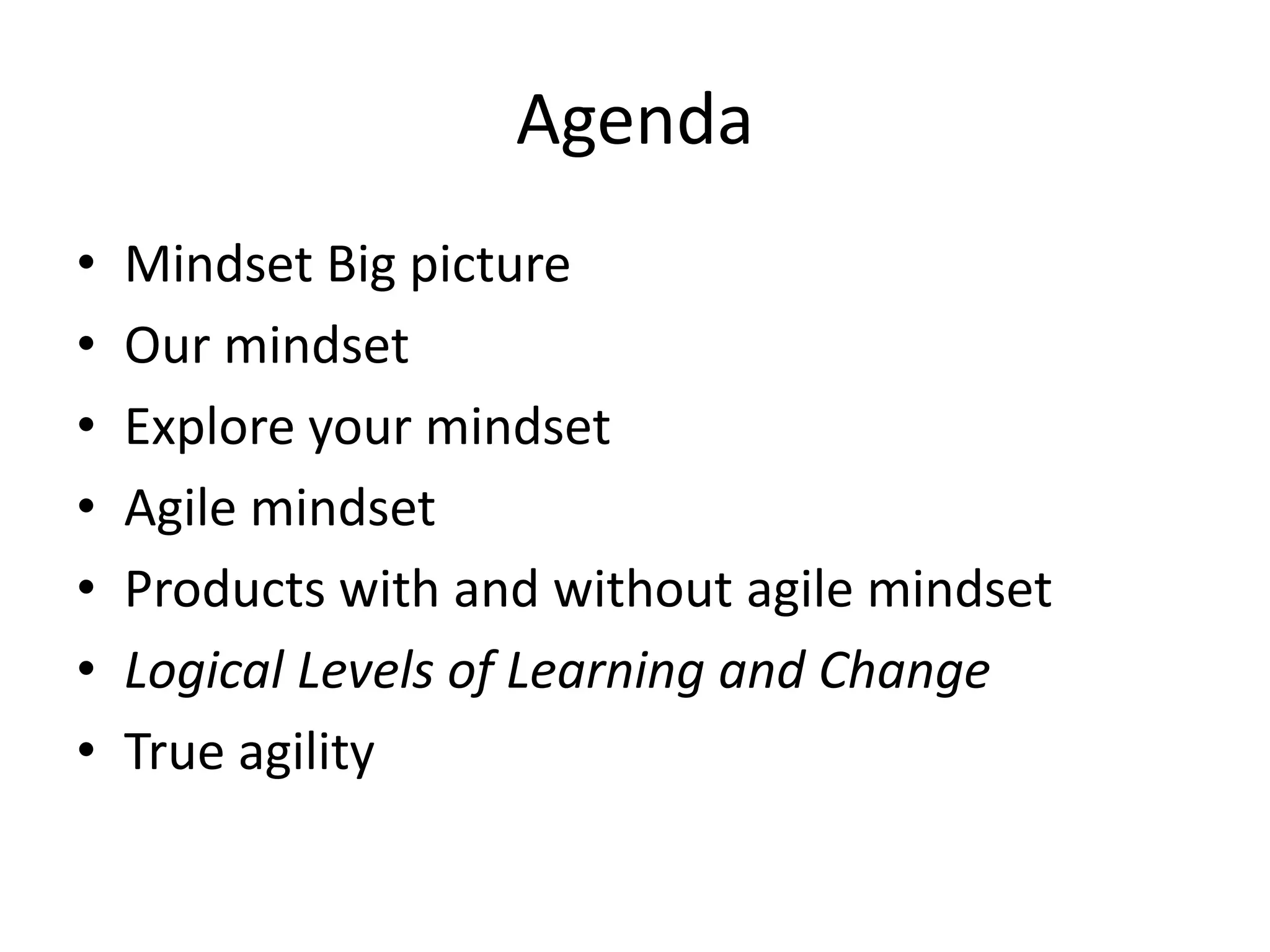 Agenda

• Mindset Big picture
• Our mindset
• Explore your mindset
• Agile mindset
• Products with and without agile mindset
• Logical Levels of Learning and Change
• True agility